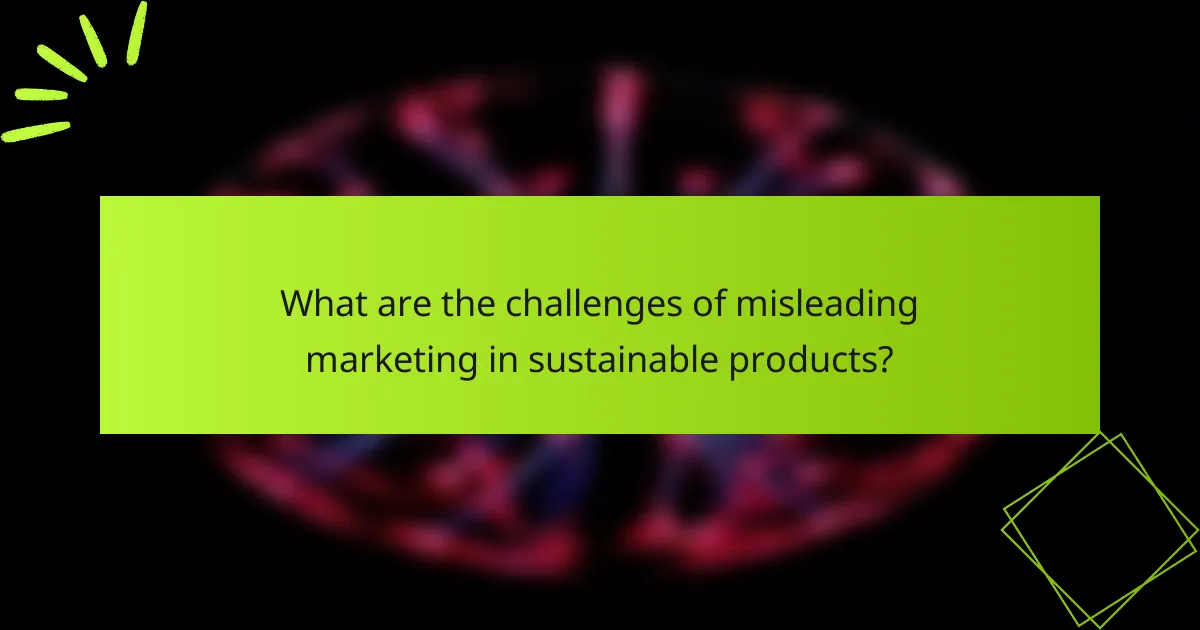 What are the challenges of misleading marketing in sustainable products?